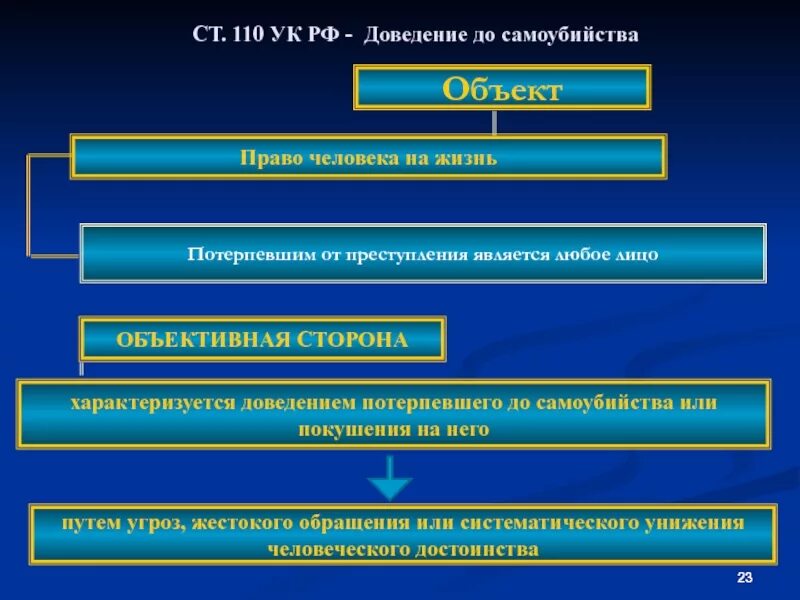 СТ. 110 УК РФ - Доведение до самоубийства

Объект

Право человека на жизнь

Потерпевшим от преступления является любое лицо

ОБЪЕКТИВНАЯ СТОРОНА

характеризуется доведением потерпевшего до самоубийства или покушения на него

путем угроз, жестокого обращения или систематического унижения человеческого достоинства

23